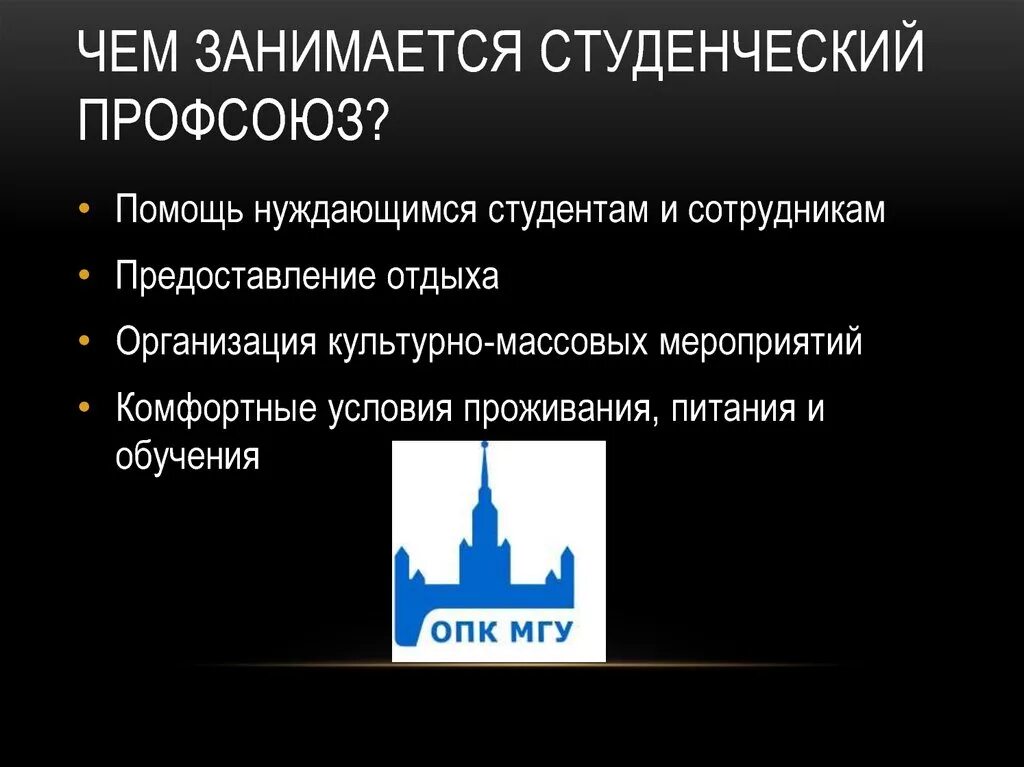 ЧЕМ ЗАНИМАЕТСЯ СТУДЕНЧЕСКИЙ ПРОФСОЮЗ?

• Помощь нуждающимся студентам и сотрудникам
• Предоставление отдыха
• Организация культурно-массовых мероприятий
• Комфортные условия проживания, питания и обучения

ОПК МГУ